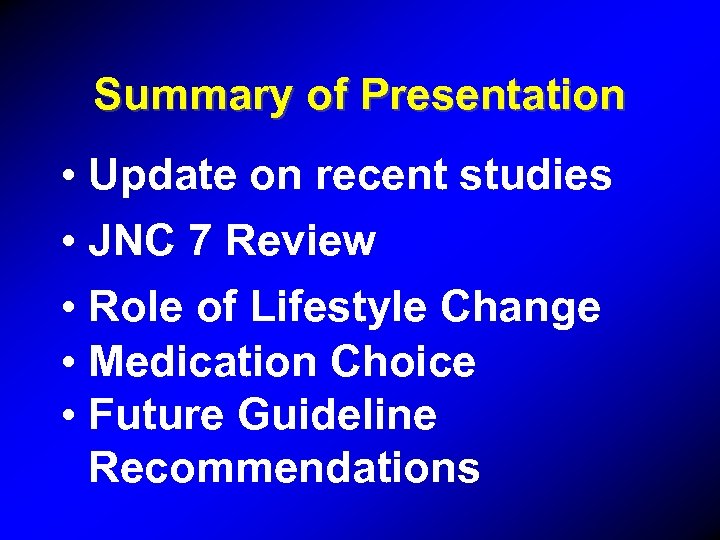 Summary of Presentation

• Update on recent studies
• JNC 7 Review
• Role of Lifestyle Change
• Medication Choice
• Future Guideline Recommendations